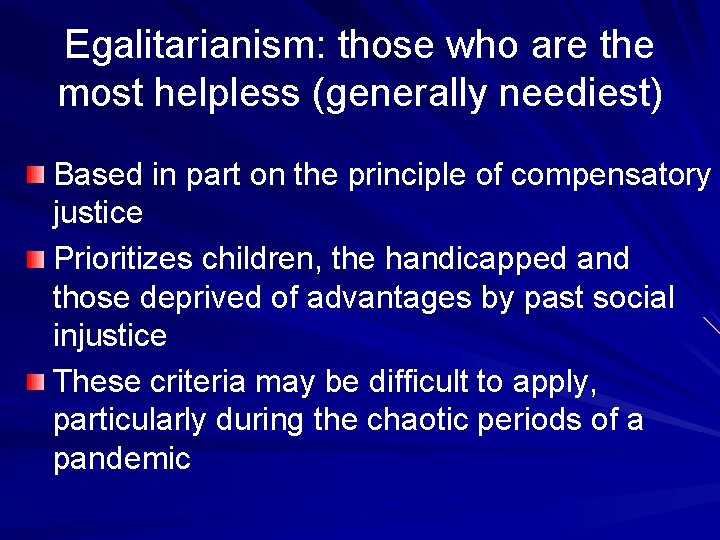 Egalitarianism: those who are the most helpless (generally neediest)

Based in part on the principle of compensatory justice

Prioritizes children, the handicapped and those deprived of advantages by past social injustice

These criteria may be difficult to apply, particularly during the chaotic periods of a pandemic